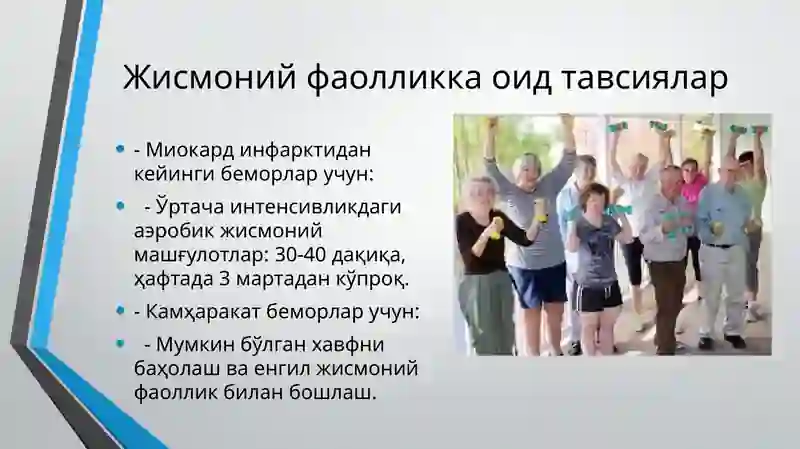 Жисмоний фаолликка оид тавсиялар

- Миокард инфарктидан кейинги беморлар учун:

- Ўртача интенсивликдаги аэробик жисмоний машғулотлар: 30-40 дақиқа, ҳафтада 3 мартадан кўпроқ.

- Камҳаракат беморлар учун:

- Мумкин бўлган хавфни баҳолаш ва енгил жисмоний фаоллик билан бошлаш.